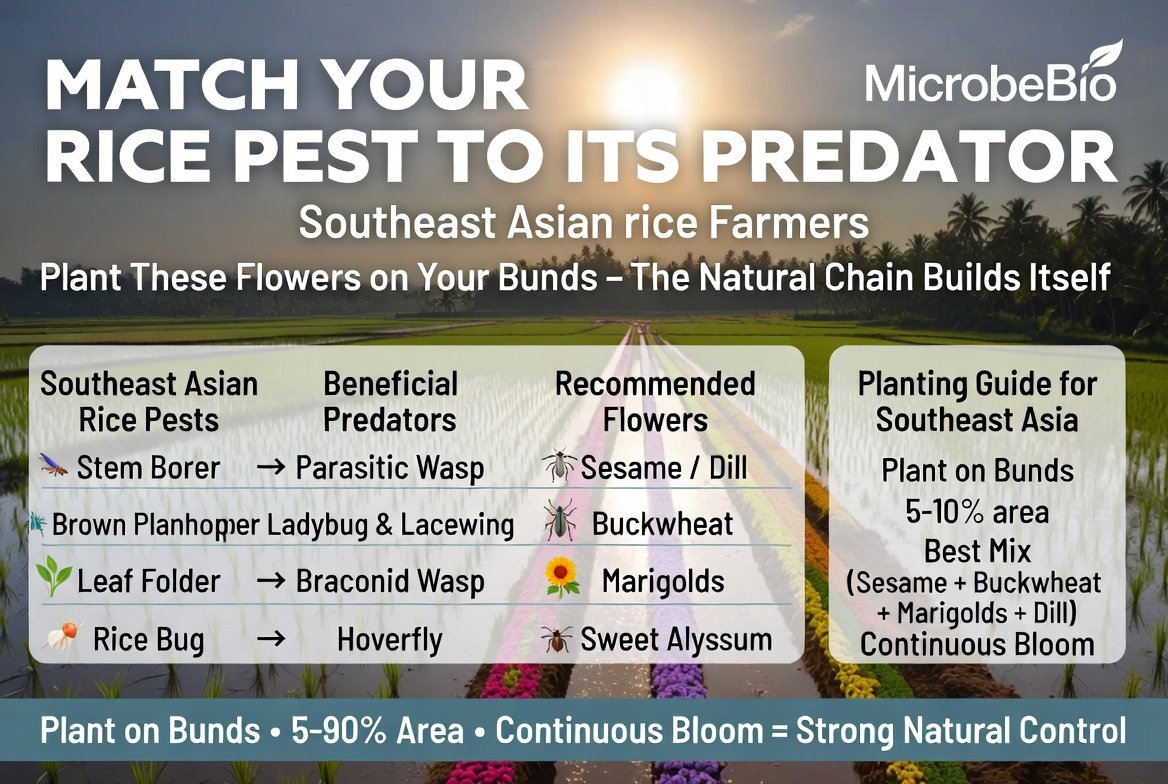 MATCH YOUR RICE PEST TO ITS PREDATOR

MicrobeBio

Southeast Asian rice Farmers

Plant These Flowers on Your Bunds – The Natural Chain Builds Itself

| Southeast Asian Rice Pests | Beneficial Predators | Recommended Flowers |
|---|---|---|
| Stem Borer | → Parasitic Wasp | Sesame / Dill |
| Brown Planhopper | Ladybug & Lacewing | Buckwheat |
| Leaf Folder | → Braconid Wasp | Marigolds |
| Rice Bug | → Hoverfly | Sweet Alyssum |

Planting Guide for Southeast Asia

Plant on Bunds
5-10% area
Best Mix
(Sesame + Buckwheat + Marigolds + Dill)
Continuous Bloom

Plant on Bunds • 5-90% Area • Continuous Bloom = Strong Natural Control